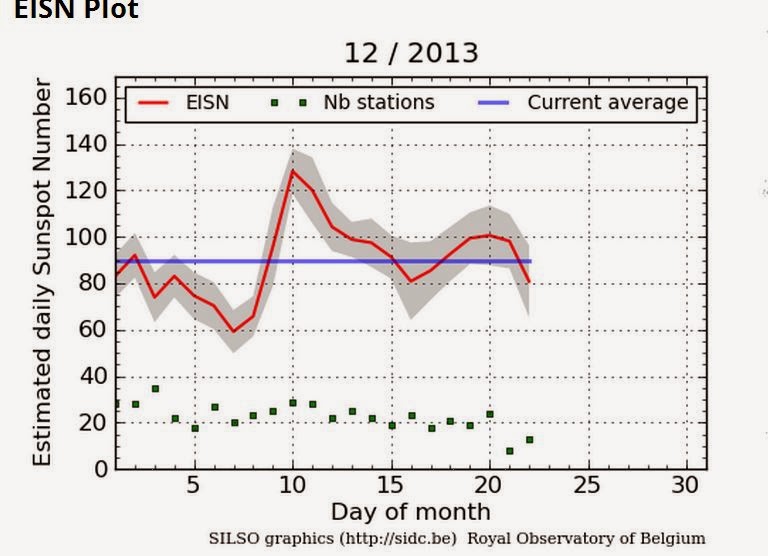 EISN Plot

12 / 2013

EISN
Nb stations
Current average

Estimated daily Sunspot Number

160
140
120
100
80
60
40
20
0

5
10
15
20
25
30

Day of month

SILSO graphics (http://sidc.be) Royal Observatory of Belgium